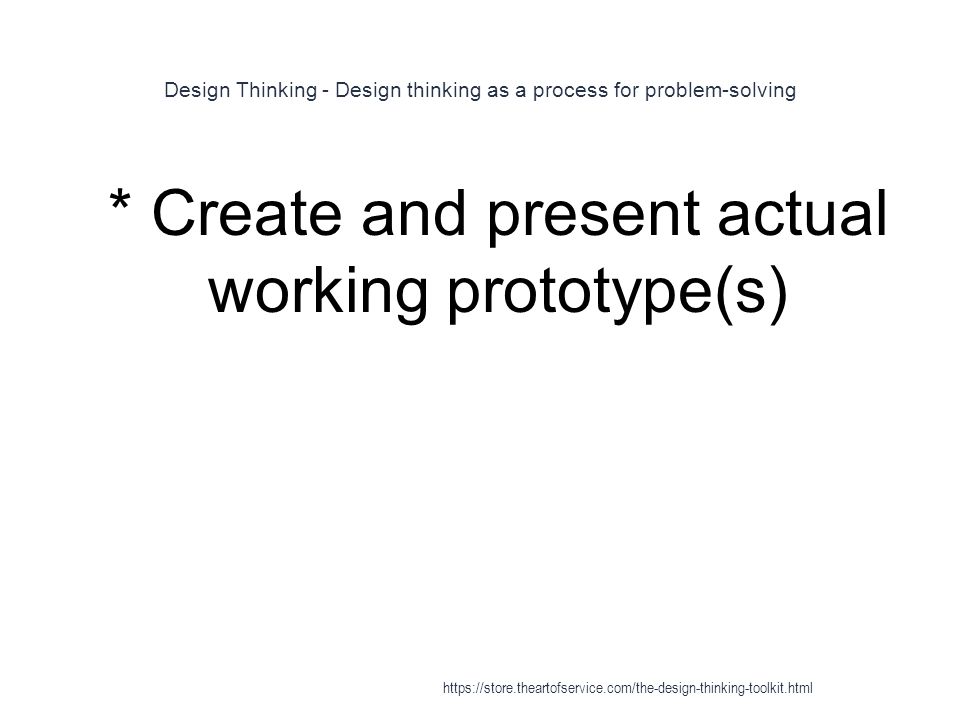 Design Thinking - Design thinking as a process for problem-solving

* Create and present actual working prototype(s)

https://store.theartofservice.com/the-design-thinking-toolkit.html